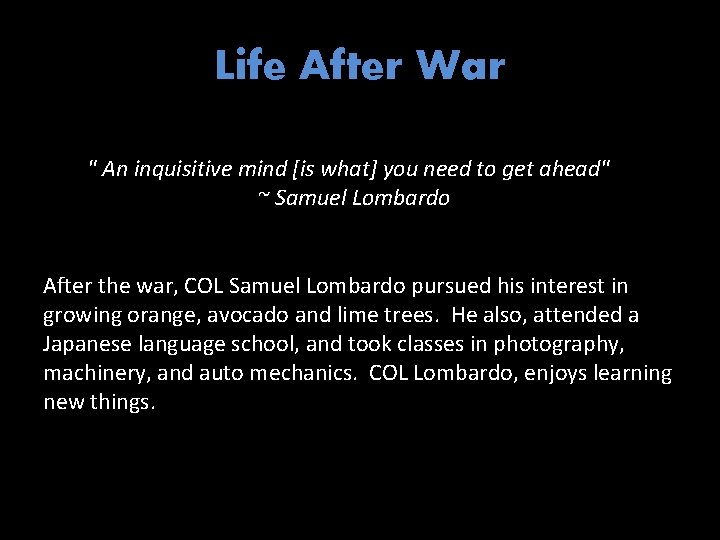 Life After War

" An inquisitive mind [is what] you need to get ahead"
~ Samuel Lombardo

After the war, COL Samuel Lombardo pursued his interest in growing orange, avocado and lime trees. He also, attended a Japanese language school, and took classes in photography, machinery, and auto mechanics. COL Lombardo, enjoys learning new things.